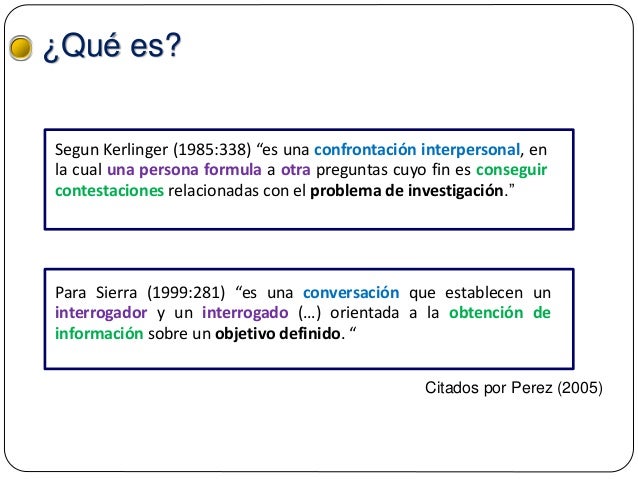 ¿Qué es?

Segun Kerlinger (1985:338) “es una confrontación interpersonal, en la cual una persona formula a otra preguntas cuyo fin es conseguir contestaciones relacionadas con el problema de investigación.”

Para Sierra (1999:281) “es una conversación que establecen un interrogador y un interrogado (…) orientada a la obtención de información sobre un objetivo definido. “

Citados por Perez (2005)